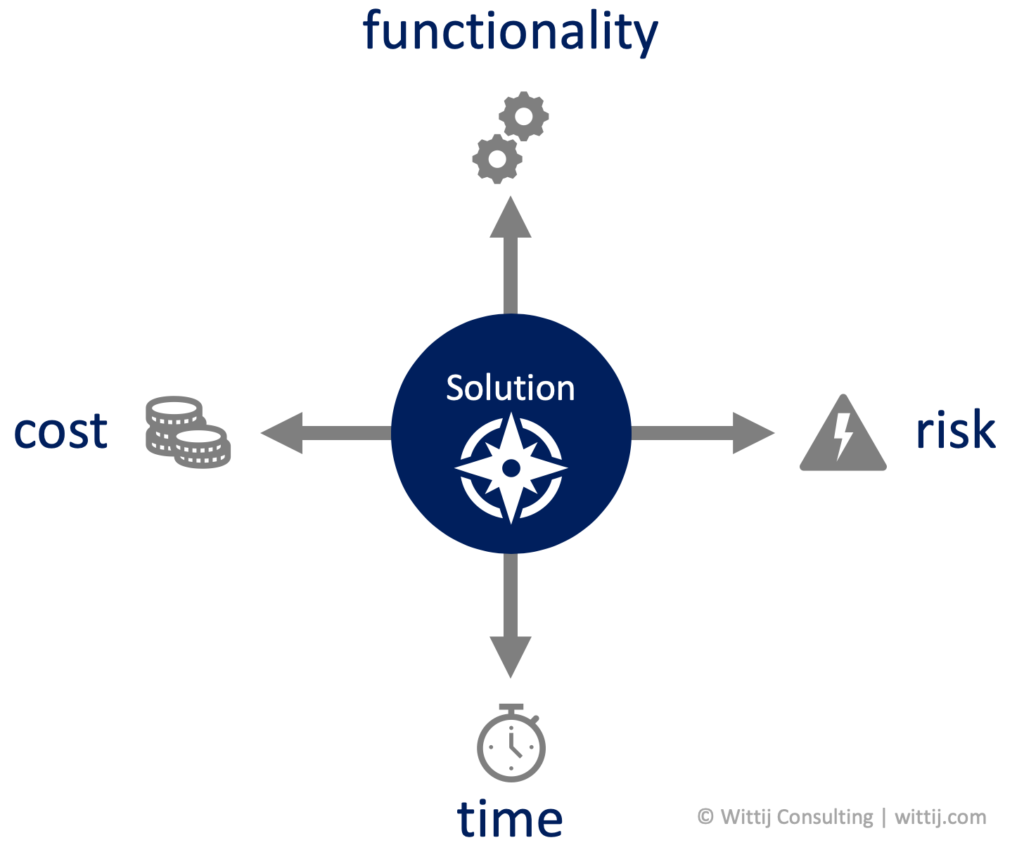 functionality

cost

Solution

risk

time

© Wittij Consulting | wittij.com